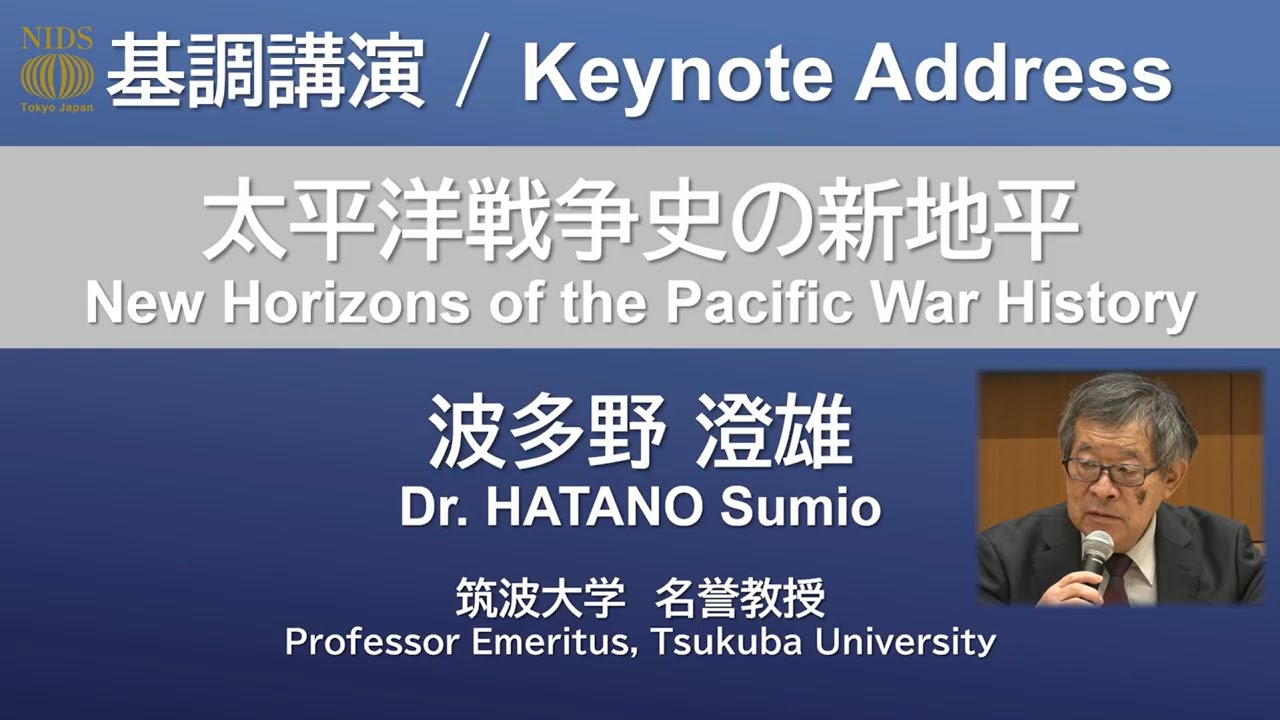 NIDS
Tokyo Japan

基調講演 / Keynote Address

太平洋戦争史の新地平
New Horizons of the Pacific War History

波多野 澄雄
Dr. HATANO Sumio

筑波大学 名誉教授
Professor Emeritus, Tsukuba University